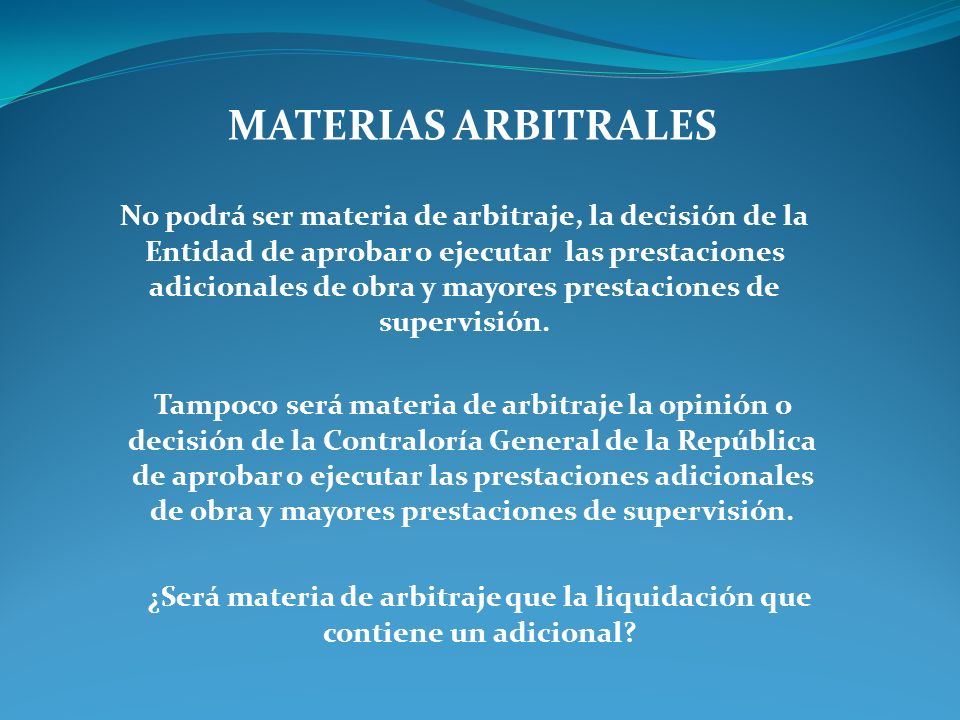 MATERIAS ARBITRALES

No podrá ser materia de arbitraje, la decisión de la Entidad de aprobar o ejecutar las prestaciones adicionales de obra y mayores prestaciones de supervisión.

Tampoco será materia de arbitraje la opinión o decisión de la Contraloría General de la República de aprobar o ejecutar las prestaciones adicionales de obra y mayores prestaciones de supervisión.

¿Será materia de arbitraje que la liquidación que contiene un adicional?